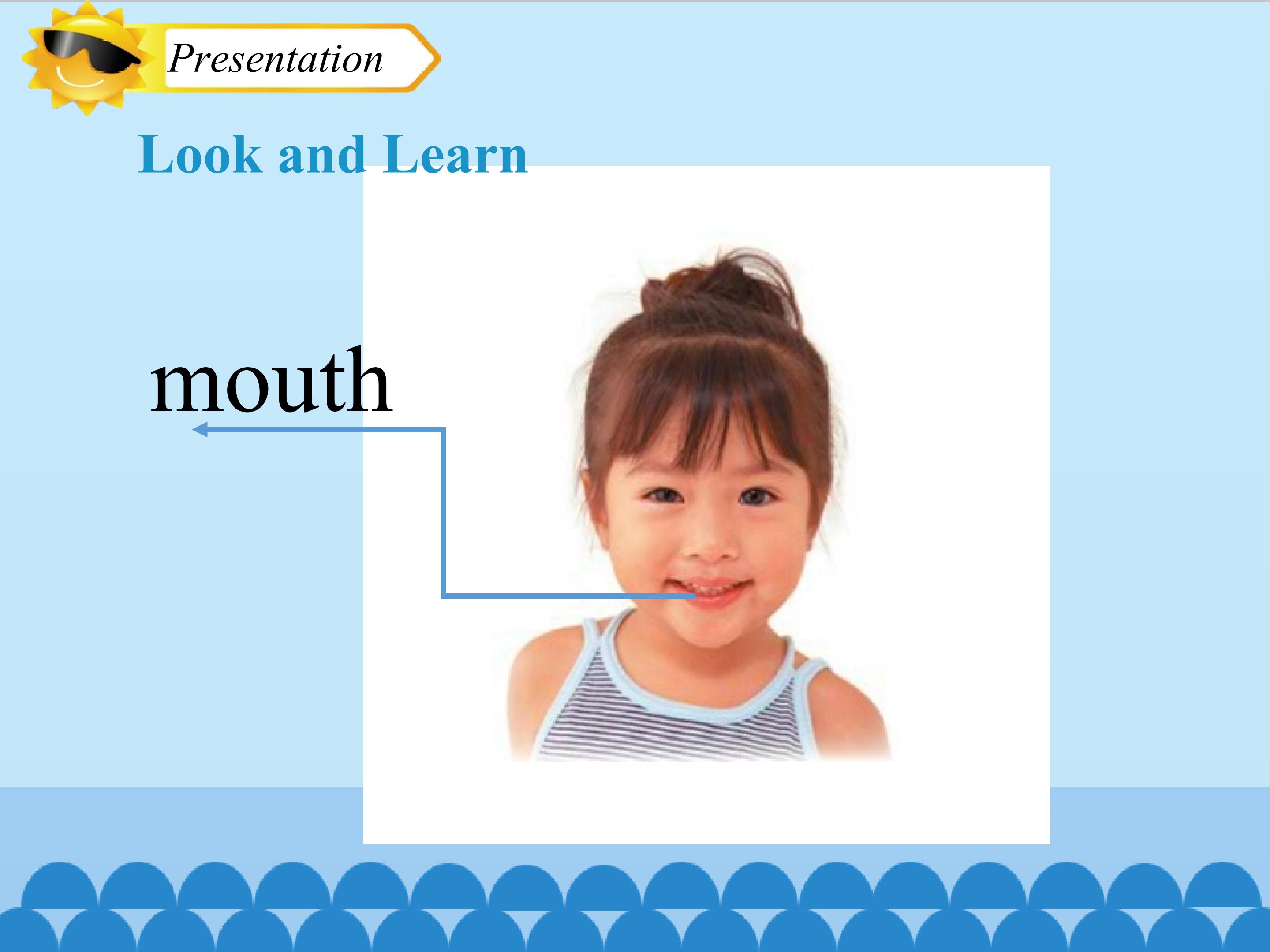 Presentation

Look and Learn

mouth